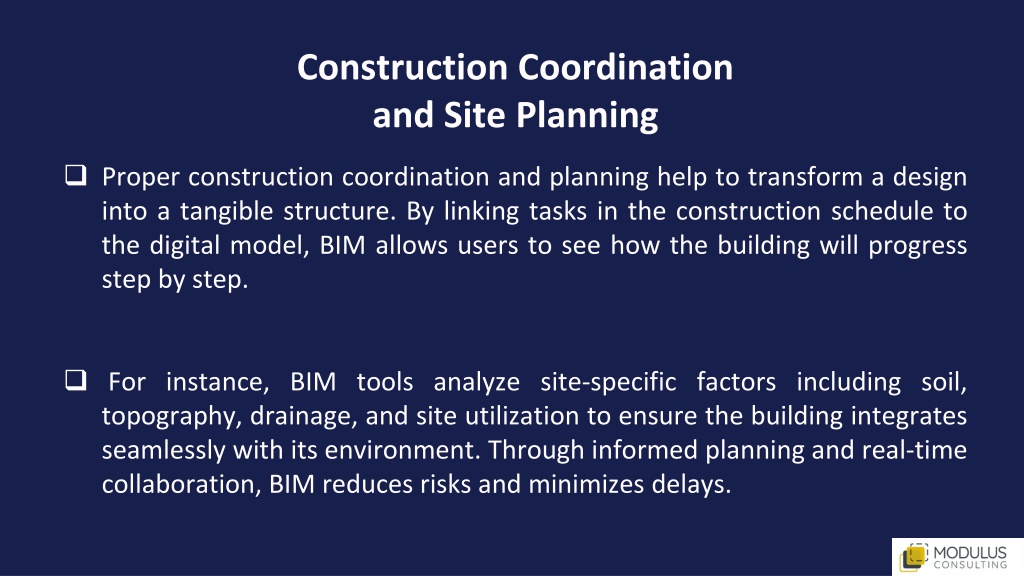 Construction Coordination and Site Planning

❑ Proper construction coordination and planning help to transform a design into a tangible structure. By linking tasks in the construction schedule to the digital model, BIM allows users to see how the building will progress step by step.

❑ For instance, BIM tools analyze site-specific factors including soil, topography, drainage, and site utilization to ensure the building integrates seamlessly with its environment. Through informed planning and real-time collaboration, BIM reduces risks and minimizes delays.

MODULUS CONSULTING